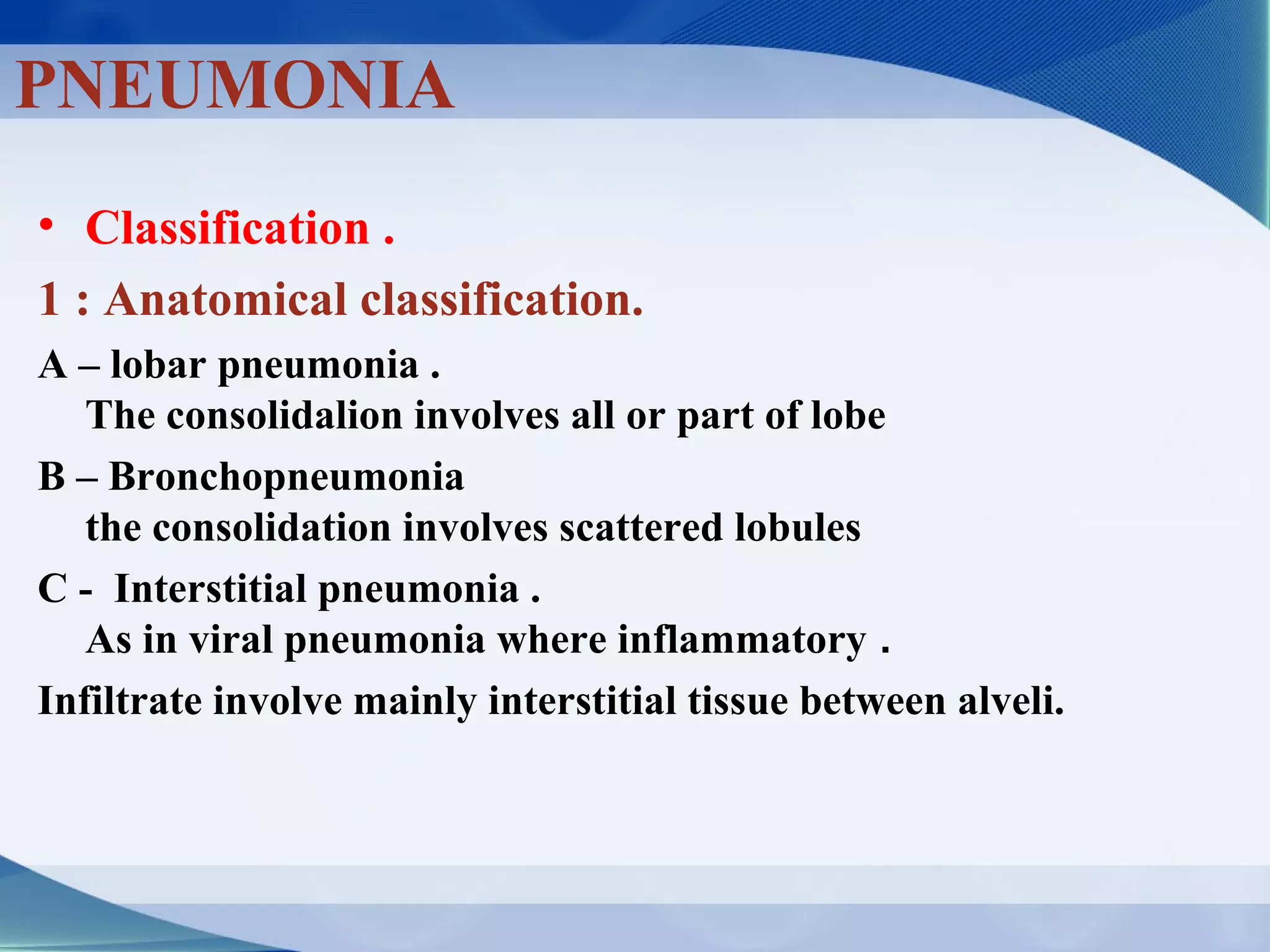 PNEUMONIA

• Classification .

1 : Anatomical classification.

A – lobar pneumonia .
The consolidalion involves all or part of lobe

B – Bronchopneumonia
the consolidation involves scattered lobules

C - Interstitial pneumonia .
As in viral pneumonia where inflammatory .

Infiltrate involve mainly interstitial tissue between alveli.